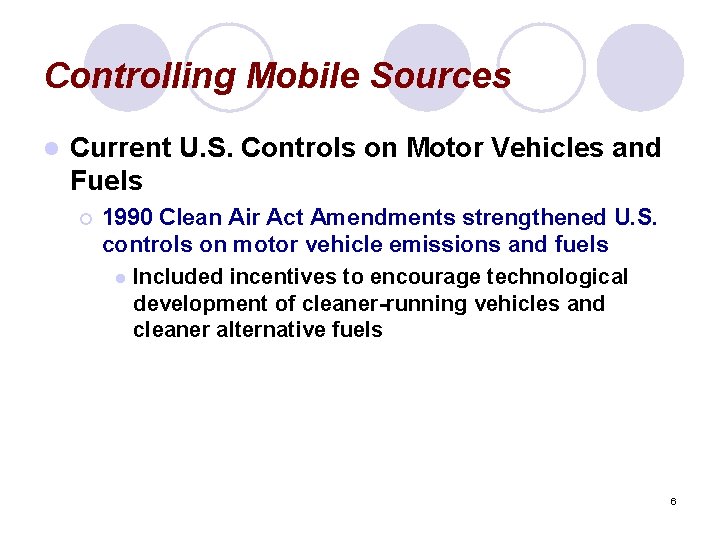 Controlling Mobile Sources

Current U.S. Controls on Motor Vehicles and Fuels

1990 Clean Air Act Amendments strengthened U.S. controls on motor vehicle emissions and fuels

Included incentives to encourage technological development of cleaner-running vehicles and cleaner alternative fuels

6